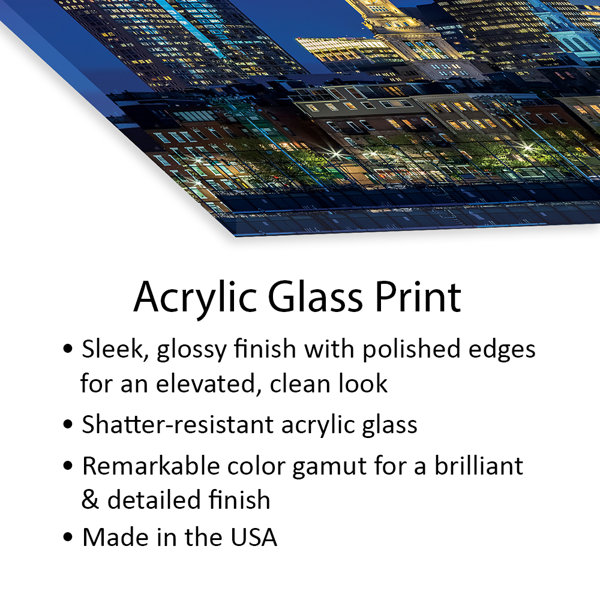 Acrylic Glass Print

• Sleek, glossy finish with polished edges for an elevated, clean look
• Shatter-resistant acrylic glass
• Remarkable color gamut for a brilliant & detailed finish
• Made in the USA